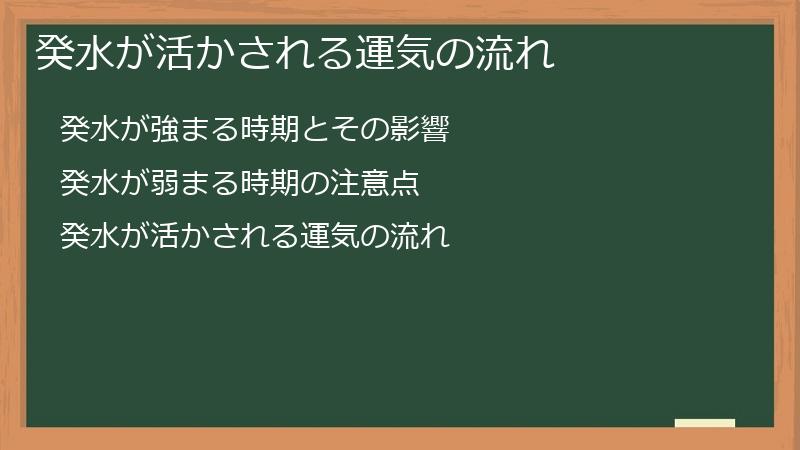 癸水が活かされる運気の流れ

癸水が強まる時期とその影響

癸水が弱まる時期の注意点

癸水が活かされる運気の流れ